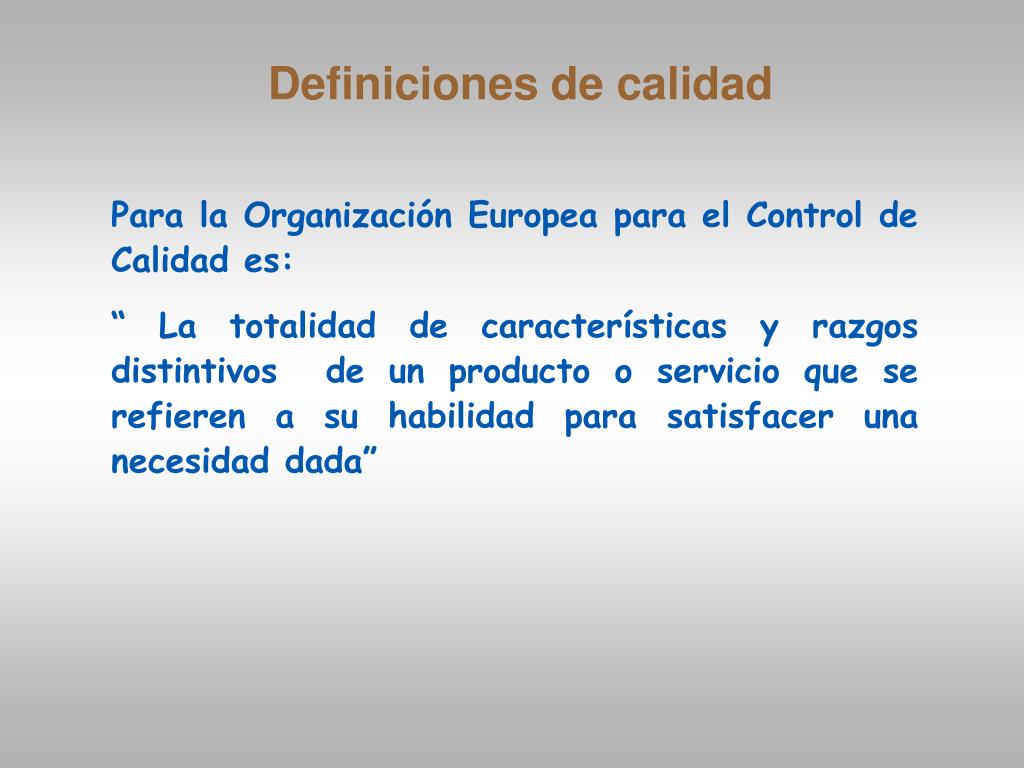 Definiciones de calidad

Para la Organización Europea para el Control de Calidad es:

“ La totalidad de características y razgos distintivos de un producto o servicio que se refieren a su habilidad para satisfacer una necesidad dada”